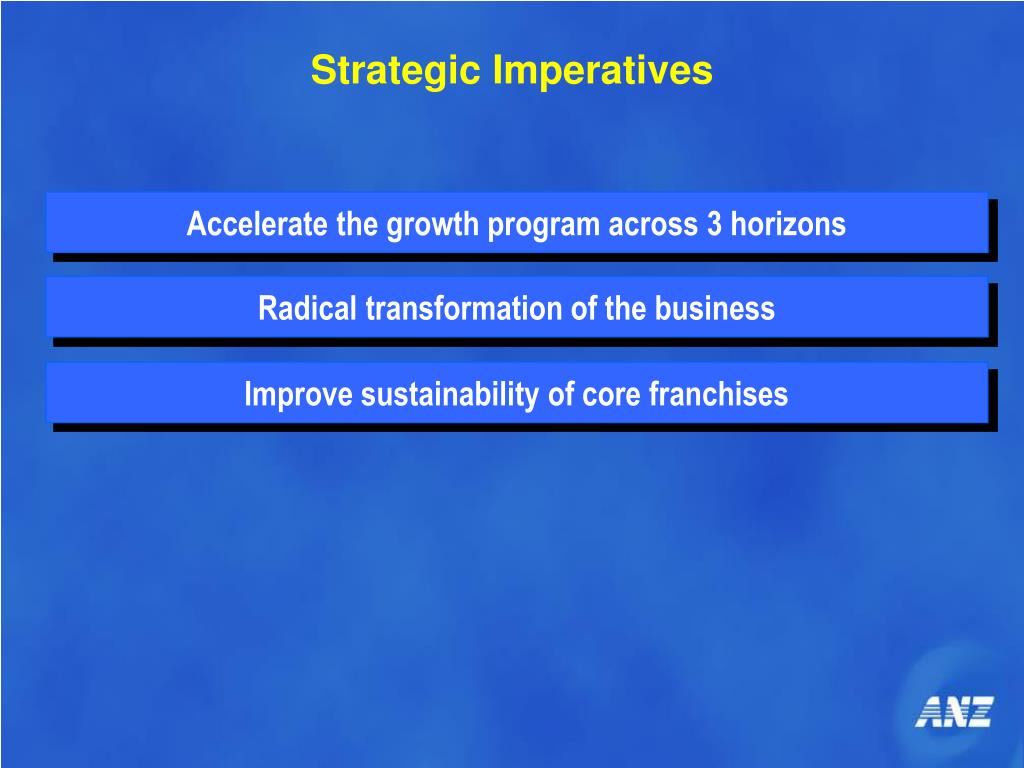 Strategic Imperatives

Accelerate the growth program across 3 horizons

Radical transformation of the business

Improve sustainability of core franchises

ANZ